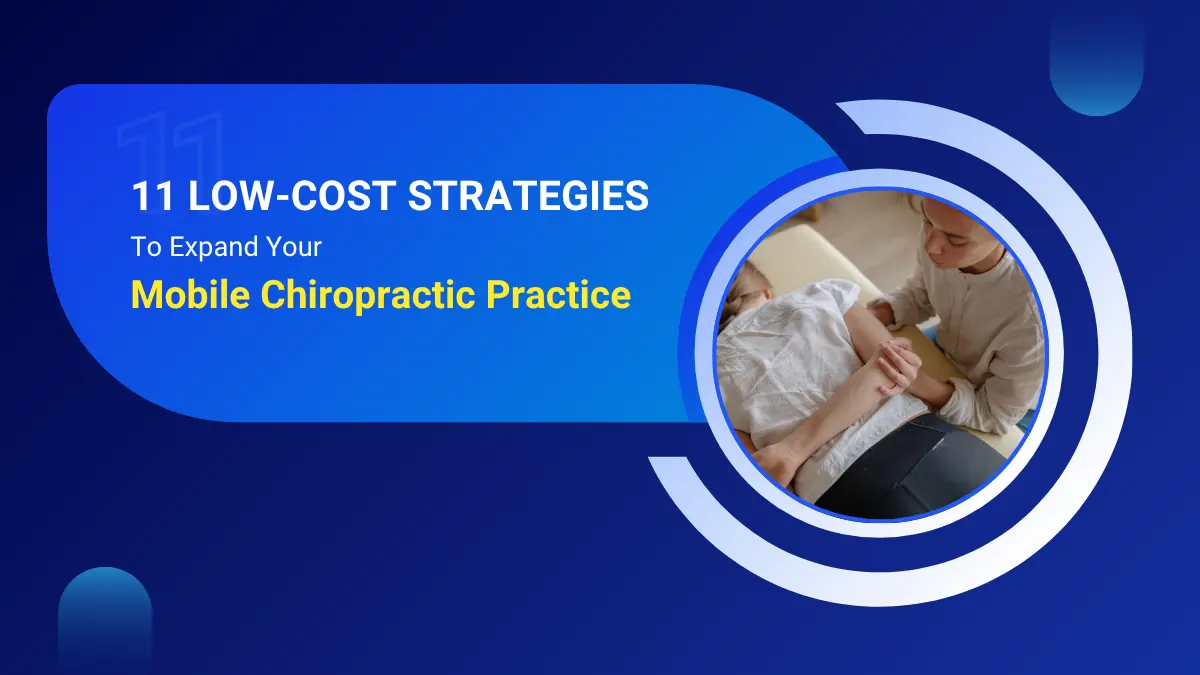 11

11 LOW-COST STRATEGIES

To Expand Your

Mobile Chiropractic Practice